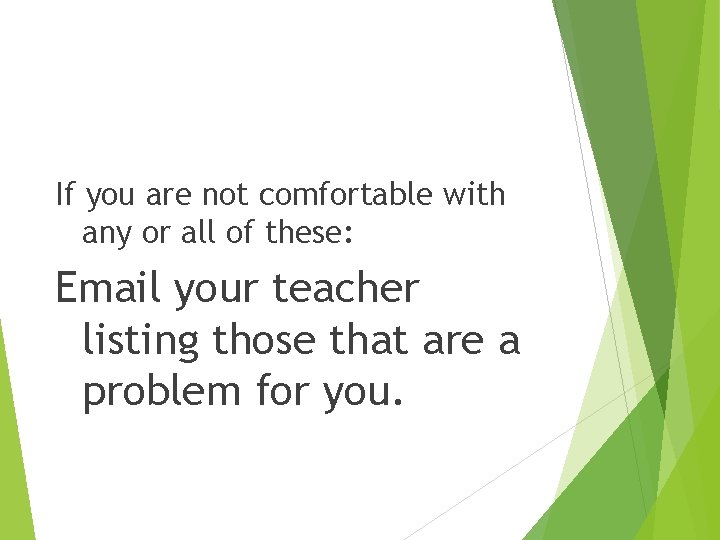 If you are not comfortable with any or all of these:

Email your teacher listing those that are a problem for you.